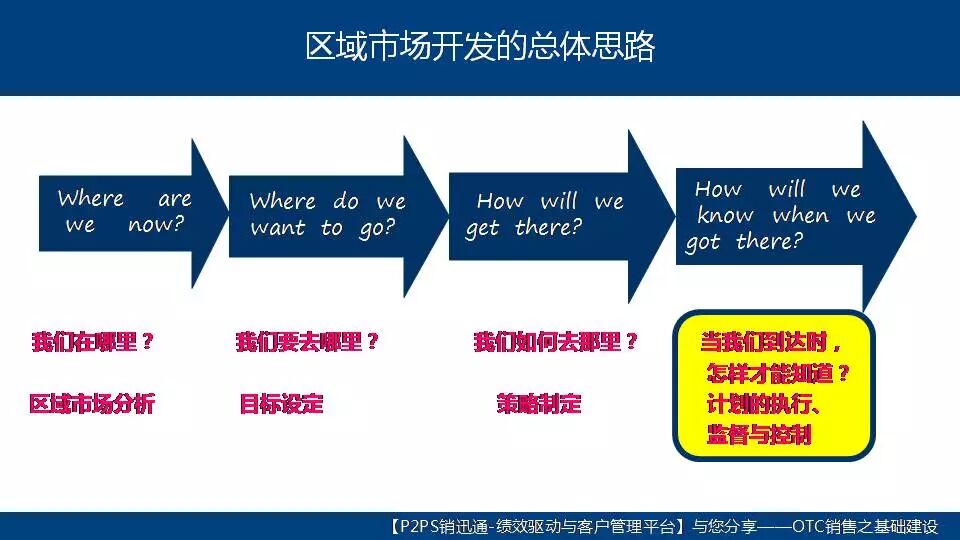 区域市场开发的总体思路

Where are we now?

Where do we want to go?

How will we get there?

How will we know when we got there?

我们在哪里？

区域市场分析

我们要去哪里？

目标设定

我们如何去那里？

策略制定

当我们到达时，怎样才能知道？计划的执行、监督与控制

【P2PS销迅通-绩效驱动与客户管理平台】与您分享——OTC销售之基础建设